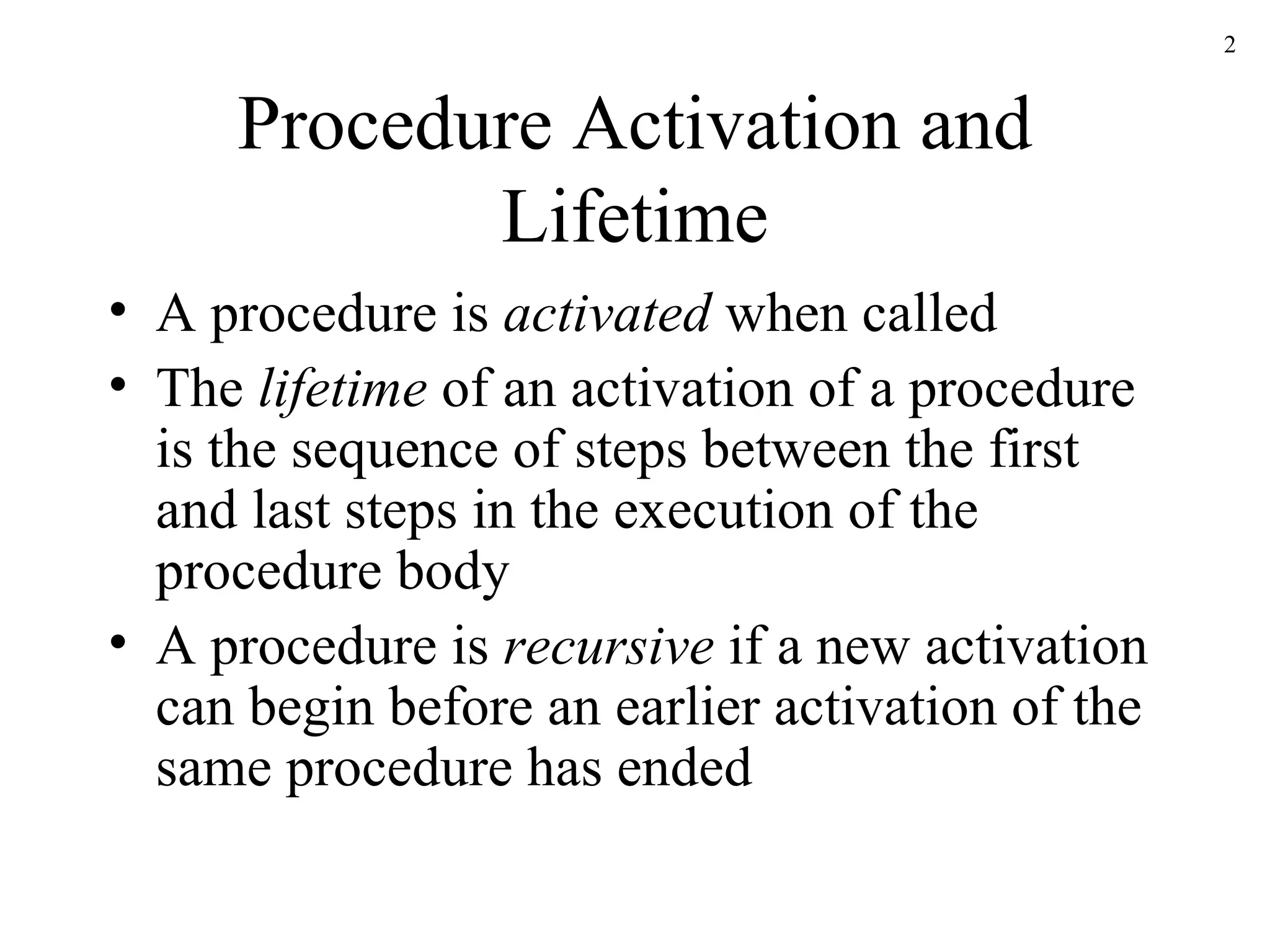 2

Procedure Activation and Lifetime

• A procedure is activated when called
• The lifetime of an activation of a procedure is the sequence of steps between the first and last steps in the execution of the procedure body
• A procedure is recursive if a new activation can begin before an earlier activation of the same procedure has ended